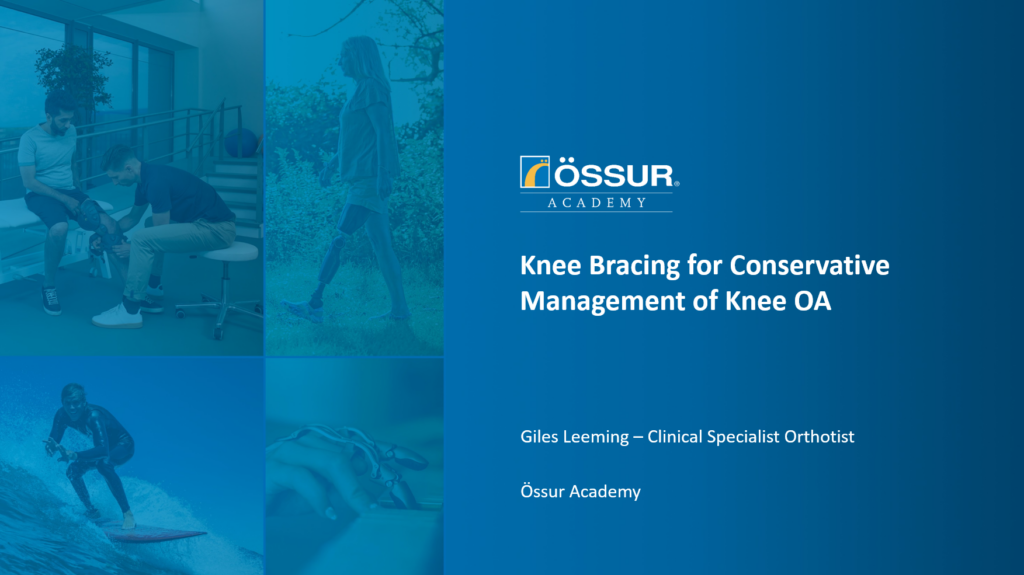 ÖSSUR®
ACADEMY

Knee Bracing for Conservative Management of Knee OA

Giles Leeming – Clinical Specialist Orthotist

Össur Academy